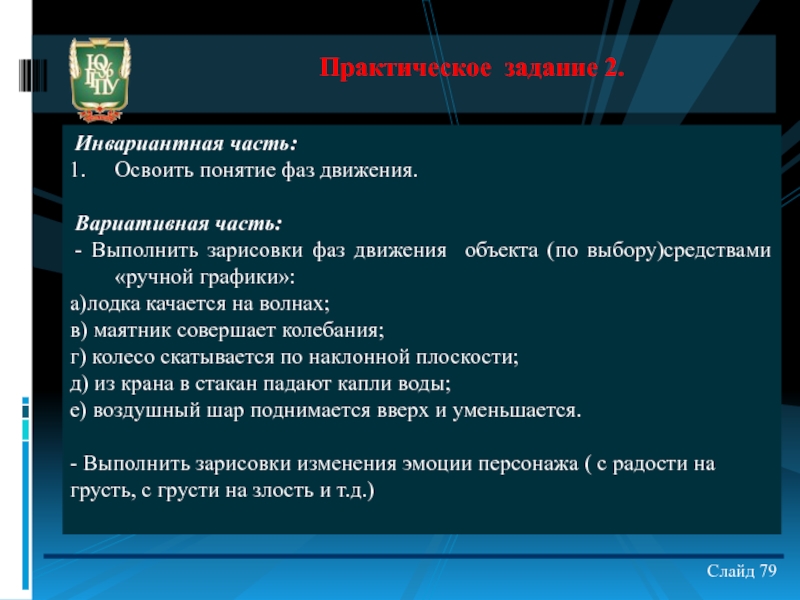 ЮУ ГГПУ

Практическое задание 2.

Инвариантная часть:
1. Освоить понятие фаз движения.

Вариативная часть:
- Выполнить зарисовки фаз движения объекта (по выбору)средствами «ручной графики»:
а)лодка качается на волнах;
в) маятник совершает колебания;
г) колесо скатывается по наклонной плоскости;
д) из крана в стакан падают капли воды;
е) воздушный шар поднимается вверх и уменьшается.

- Выполнить зарисовки изменения эмоции персонажа ( с радости на грусть, с грусти на злость и т.д.)

Слайд 79